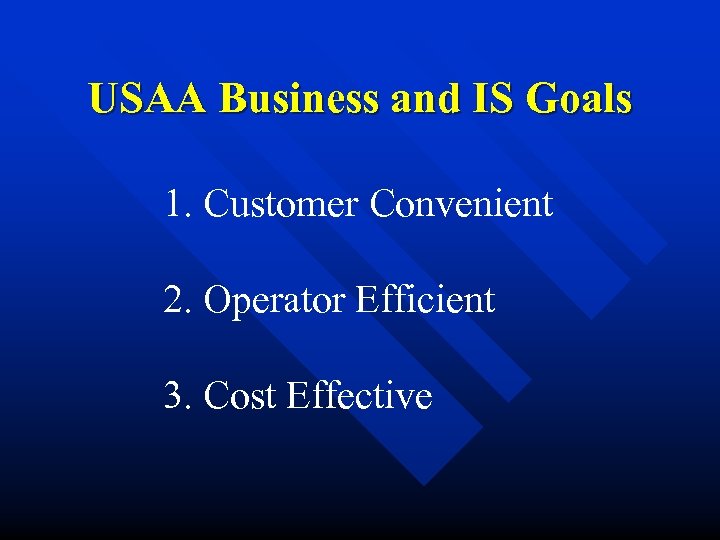 USAA Business and IS Goals

1. Customer Convenient

2. Operator Efficient

3. Cost Effective